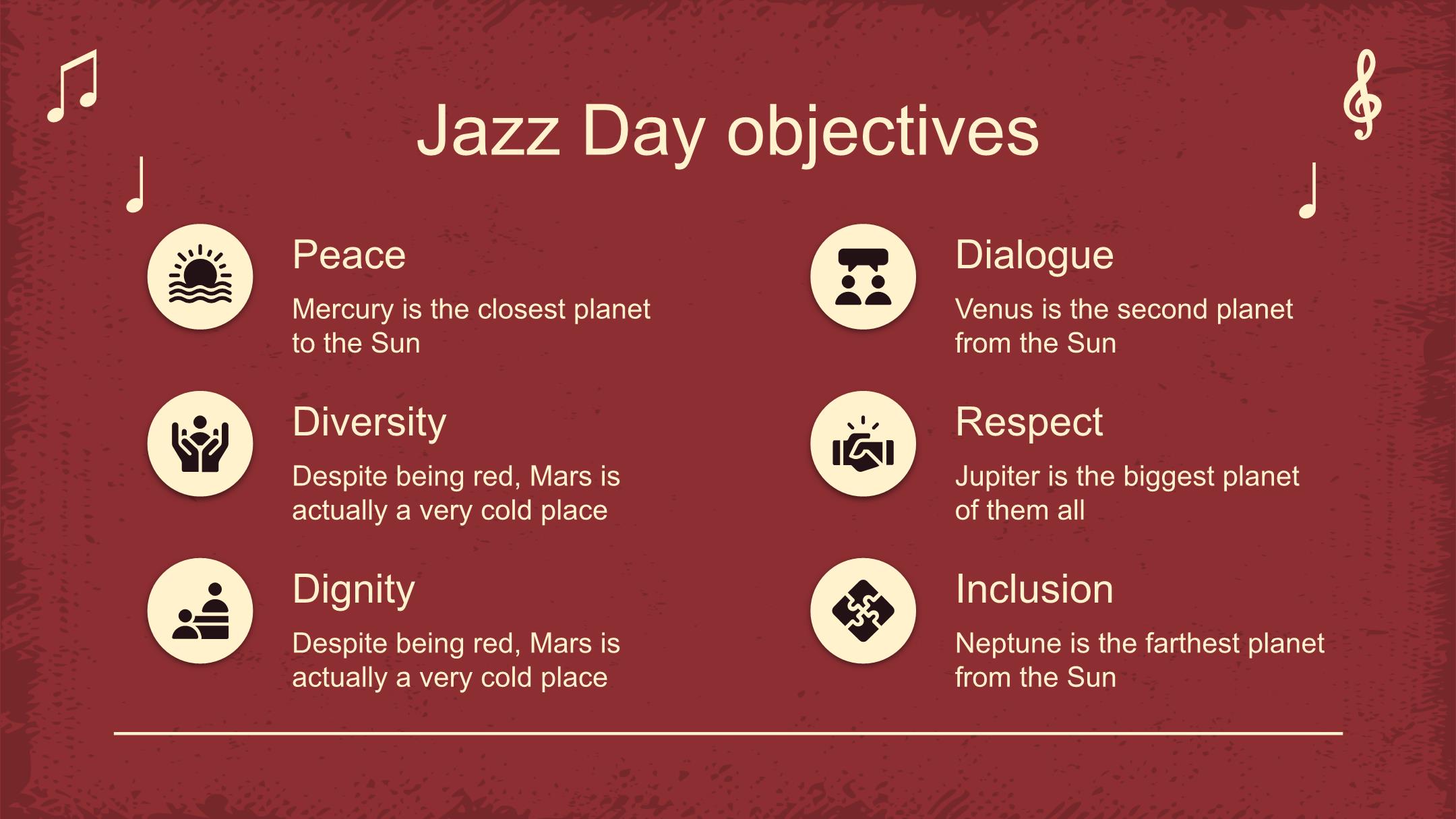 Jazz Day objectives

Peace

Mercury is the closest planet to the Sun

Diversity

Despite being red, Mars is actually a very cold place

Dignity

Despite being red, Mars is actually a very cold place

Dialogue

Venus is the second planet from the Sun

Respect

Jupiter is the biggest planet of them all

Inclusion

Neptune is the farthest planet from the Sun